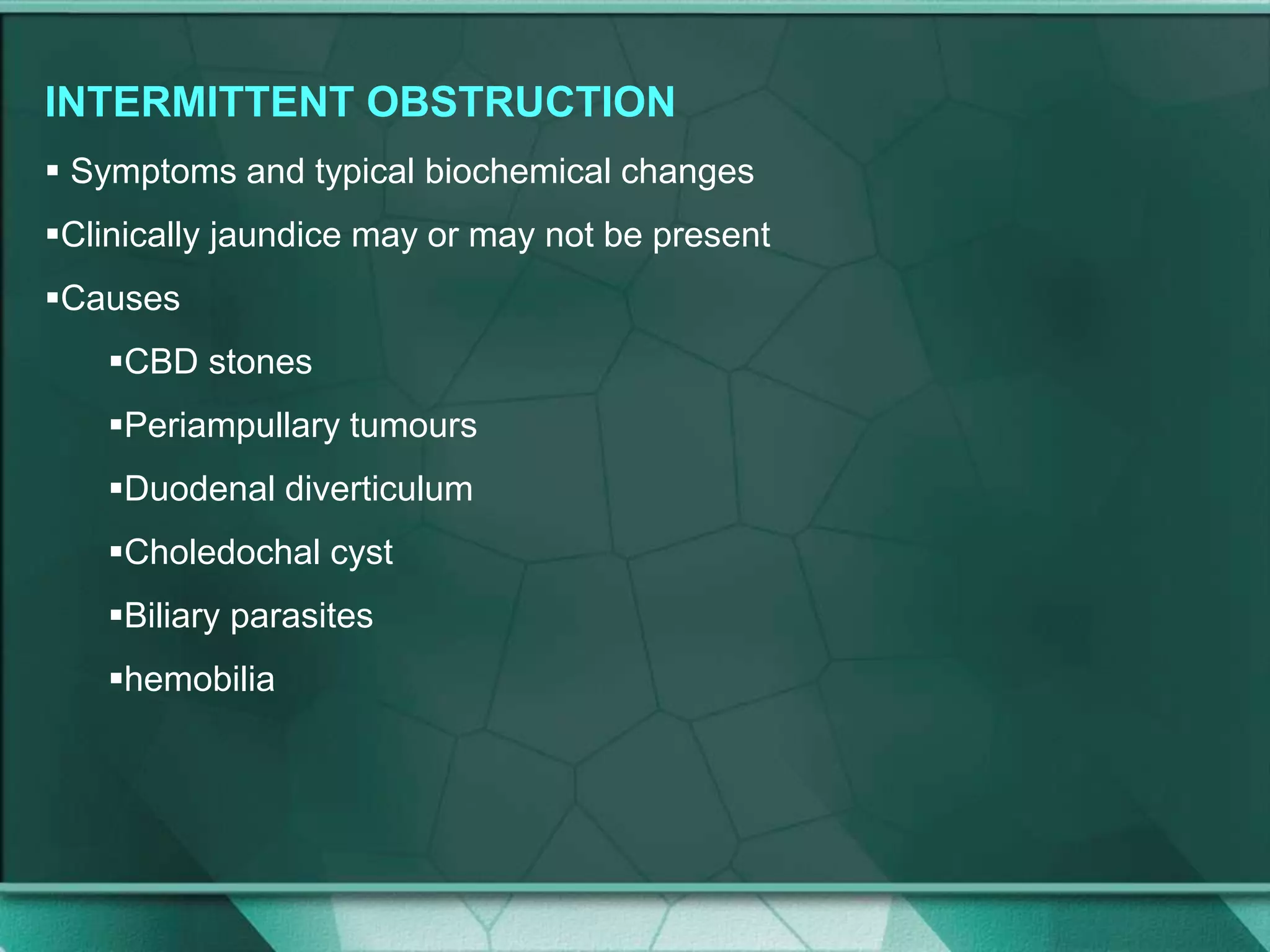 INTERMITTENT OBSTRUCTION

▪ Symptoms and typical biochemical changes

▪Clinically jaundice may or may not be present

▪Causes

▪CBD stones

▪Periampullary tumours

▪Duodenal diverticulum

▪Choledochal cyst

▪Biliary parasites

▪hemobilia